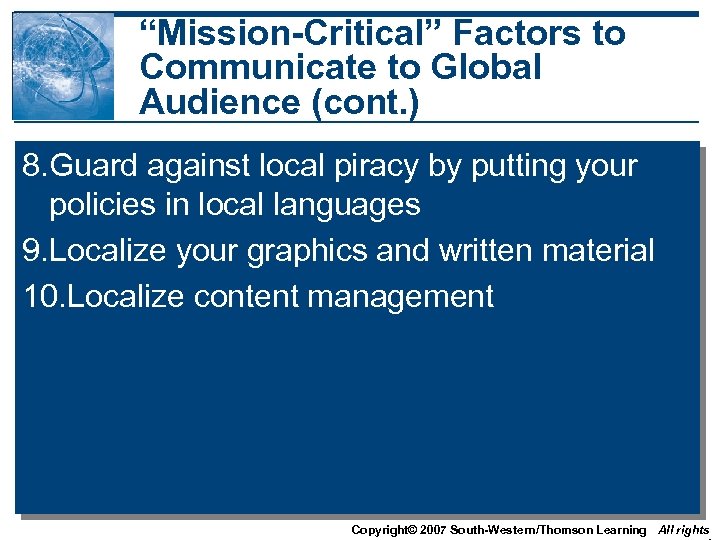 “Mission-Critical” Factors to Communicate to Global Audience (cont.)

8.Guard against local piracy by putting your policies in local languages

9.Localize your graphics and written material

10.Localize content management

Copyright© 2007 South-Western/Thomson Learning All rights